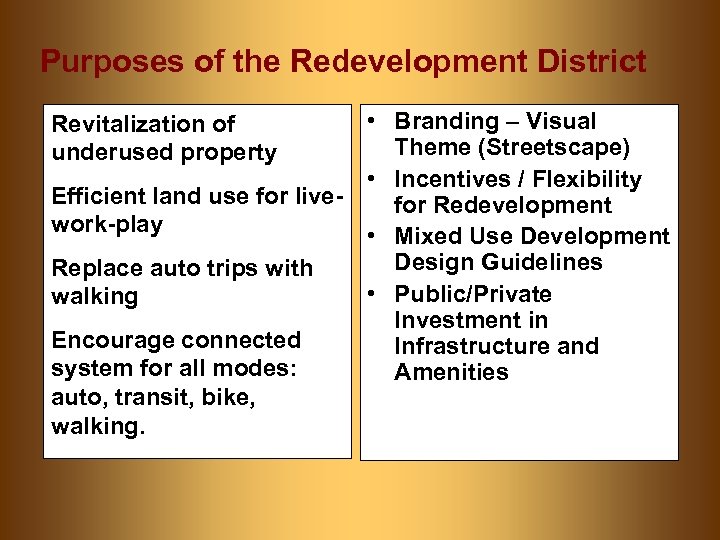 Purposes of the Redevelopment District

Revitalization of underused property

Efficient land use for live-work-play

Replace auto trips with walking

Encourage connected system for all modes: auto, transit, bike, walking.

• Branding – Visual Theme (Streetscape)
• Incentives / Flexibility for Redevelopment
• Mixed Use Development Design Guidelines
• Public/Private Investment in Infrastructure and Amenities